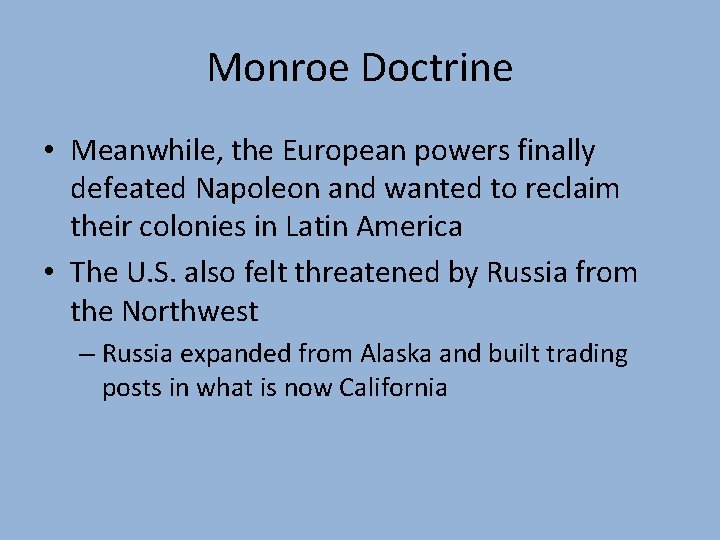 Monroe Doctrine

• Meanwhile, the European powers finally defeated Napoleon and wanted to reclaim their colonies in Latin America

• The U.S. also felt threatened by Russia from the Northwest

– Russia expanded from Alaska and built trading posts in what is now California